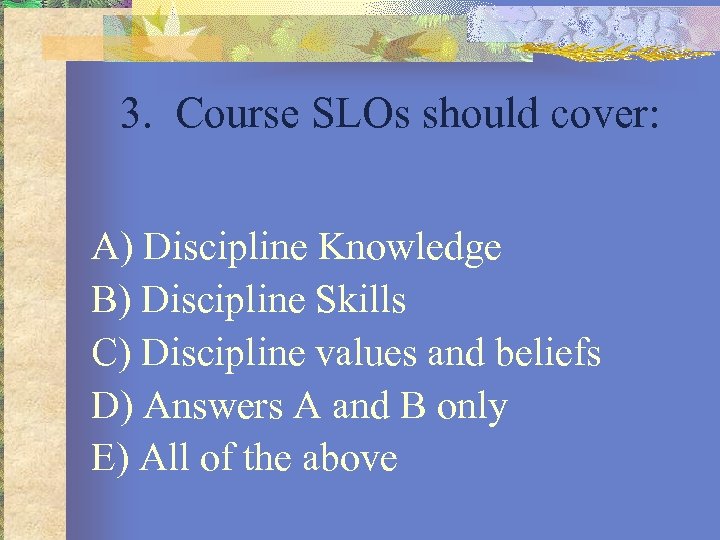 3. Course SLOs should cover:

A) Discipline Knowledge
B) Discipline Skills
C) Discipline values and beliefs
D) Answers A and B only
E) All of the above